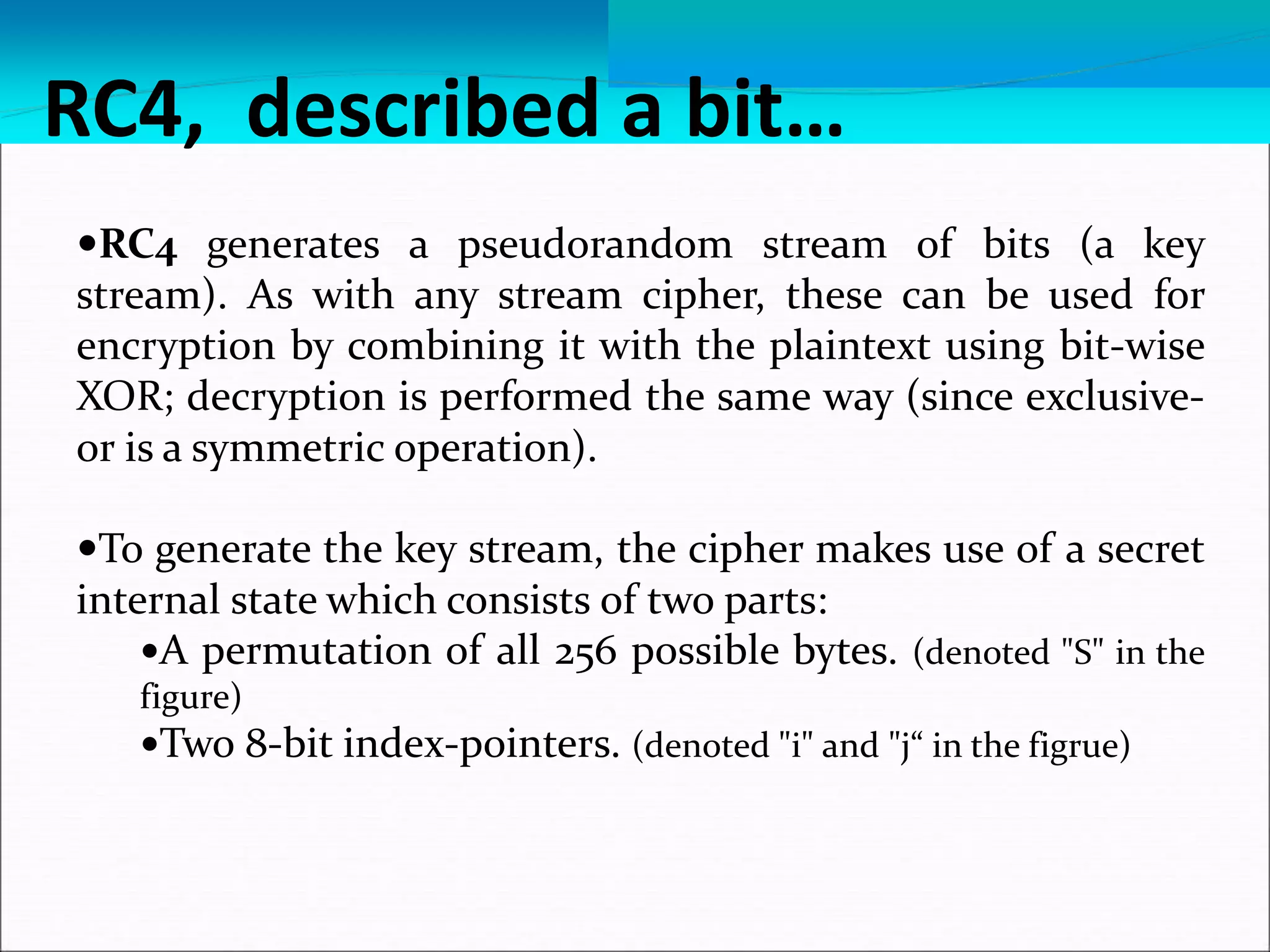 RC4, described a bit…

•RC4 generates a pseudorandom stream of bits (a key stream). As with any stream cipher, these can be used for encryption by combining it with the plaintext using bit-wise XOR; decryption is performed the same way (since exclusive-or is a symmetric operation).

•To generate the key stream, the cipher makes use of a secret internal state which consists of two parts:

•A permutation of all 256 possible bytes. (denoted "S" in the figure)

•Two 8-bit index-pointers. (denoted "i" and "j“ in the figrue)